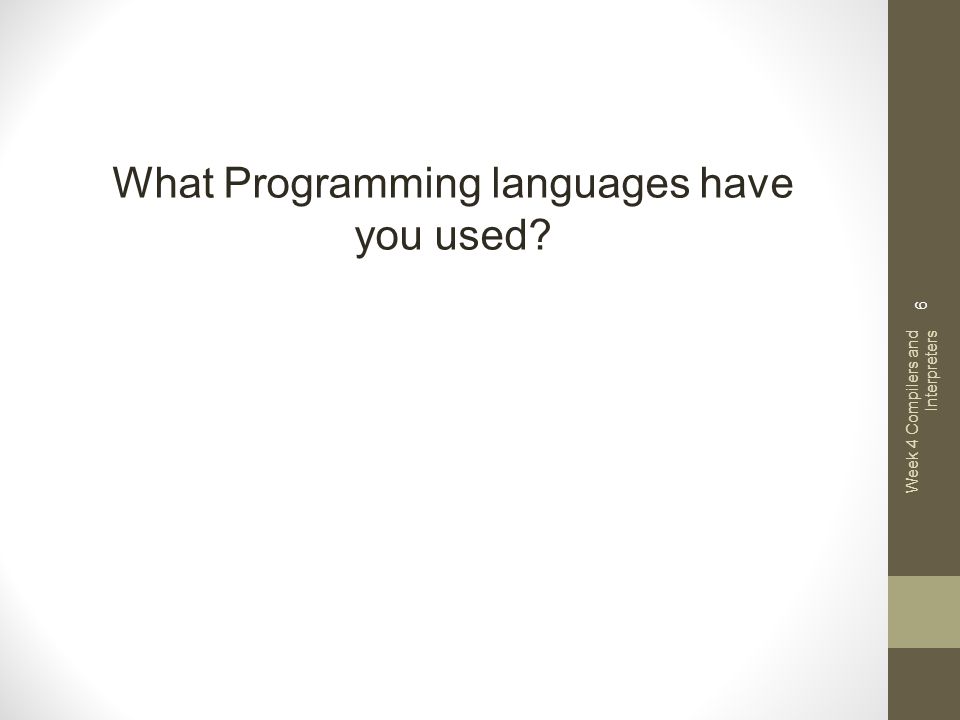 What Programming languages have you used?

Week 4 Compilers and Interpreters

6